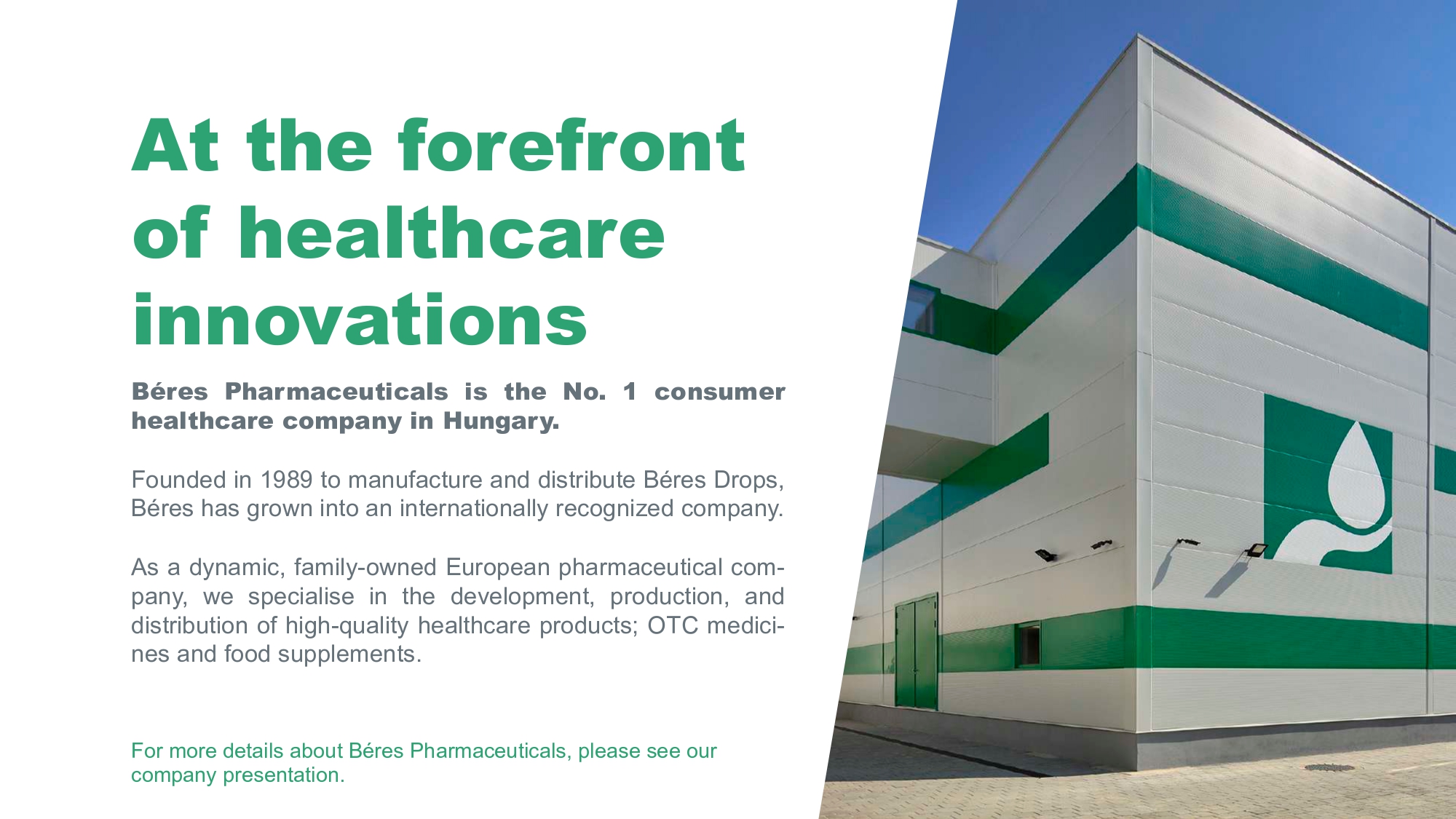 At the forefront of healthcare innovations

Béres Pharmaceuticals is the No. 1 consumer healthcare company in Hungary.

Founded in 1989 to manufacture and distribute Béres Drops, Béres has grown into an internationally recognized company.

As a dynamic, family-owned European pharmaceutical company, we specialise in the development, production, and distribution of high-quality healthcare products; OTC medicines and food supplements.

For more details about Béres Pharmaceuticals, please see our company presentation.